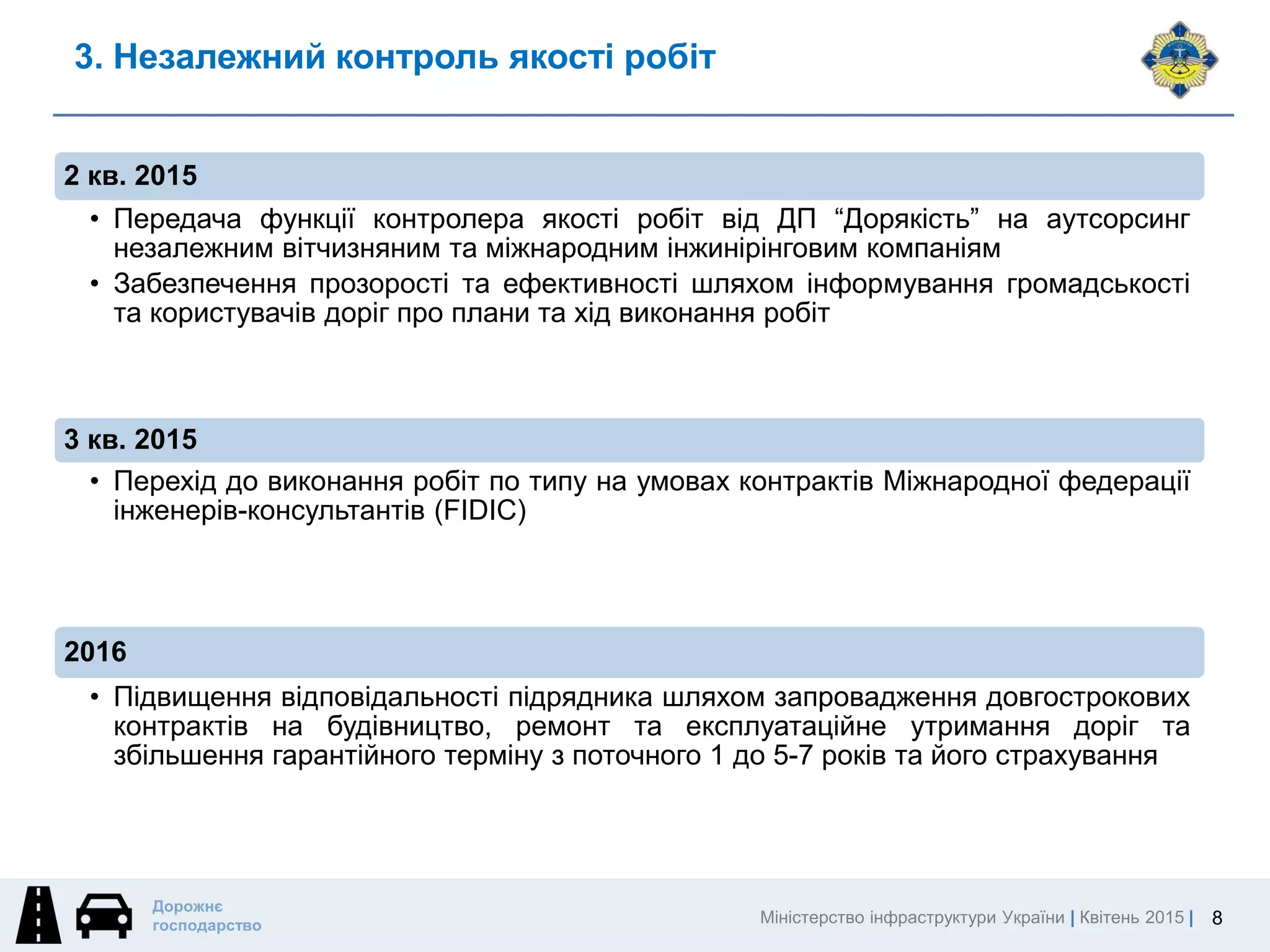 3. Незалежний контроль якості робіт

2 кв. 2015

• Передача функції контролера якості робіт від ДП “Дорякість” на аутсорсинг незалежним вітчизняним та міжнародним інжинірінговим компаніям
• Забезпечення прозорості та ефективності шляхом інформування громадськості та користувачів доріг про плани та хід виконання робіт

3 кв. 2015

• Перехід до виконання робіт по типу на умовах контрактів Міжнародної федерації інженерів-консультантів (FIDIC)

2016

• Підвищення відповідальності підрядника шляхом запровадження довгострокових контрактів на будівництво, ремонт та експлуатаційне утримання доріг та збільшення гарантійного терміну з поточного 1 до 5-7 років та його страхування

Дорожнє господарство

Міністерство інфраструктури України | Квітень 2015 | 8